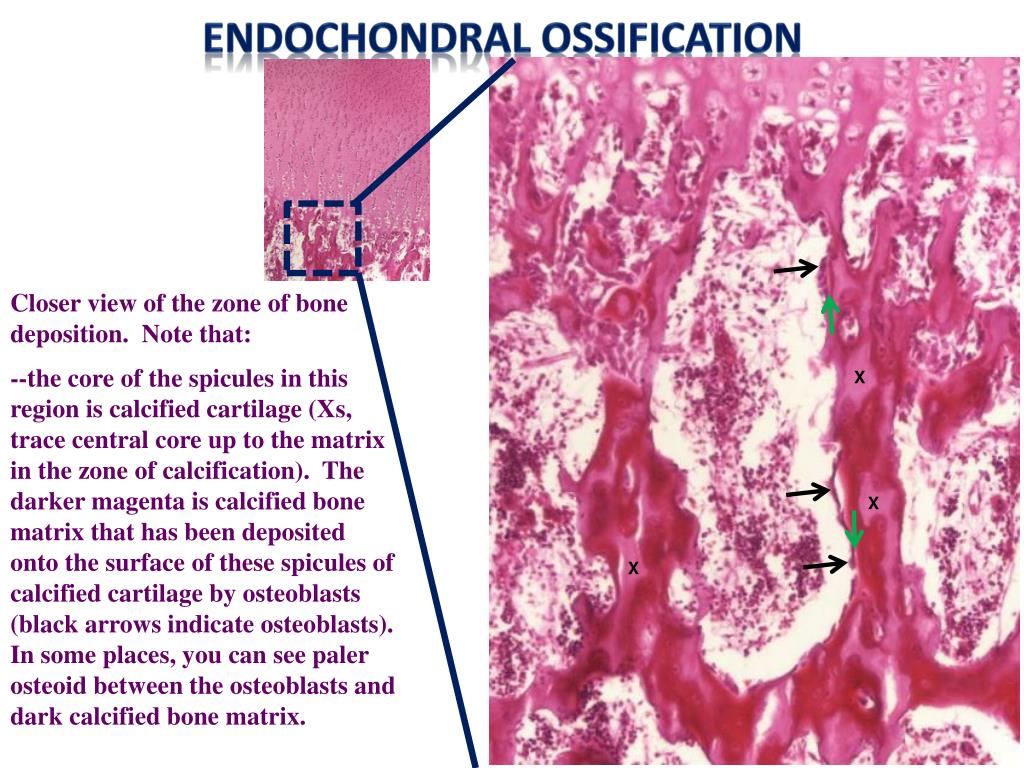 ENDOCHONDRAL OSSIFICATION

Closer view of the zone of bone deposition. Note that:

--the core of the spicules in this region is calcified cartilage (Xs, trace central core up to the matrix in the zone of calcification). The darker magenta is calcified bone matrix that has been deposited onto the surface of these spicules of calcified cartilage by osteoblasts (black arrows indicate osteoblasts). In some places, you can see paler osteoid between the osteoblasts and dark calcified bone matrix.

X

X

X